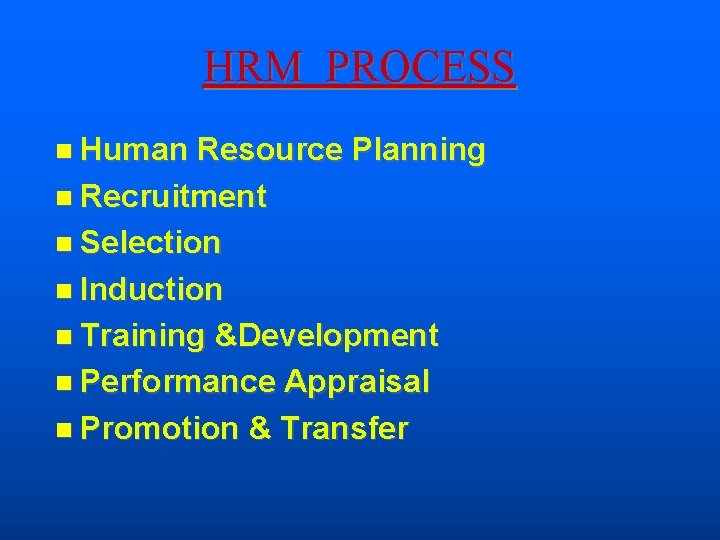 HRM PROCESS

- Human Resource Planning
- Recruitment
- Selection
- Induction
- Training &Development
- Performance Appraisal
- Promotion & Transfer